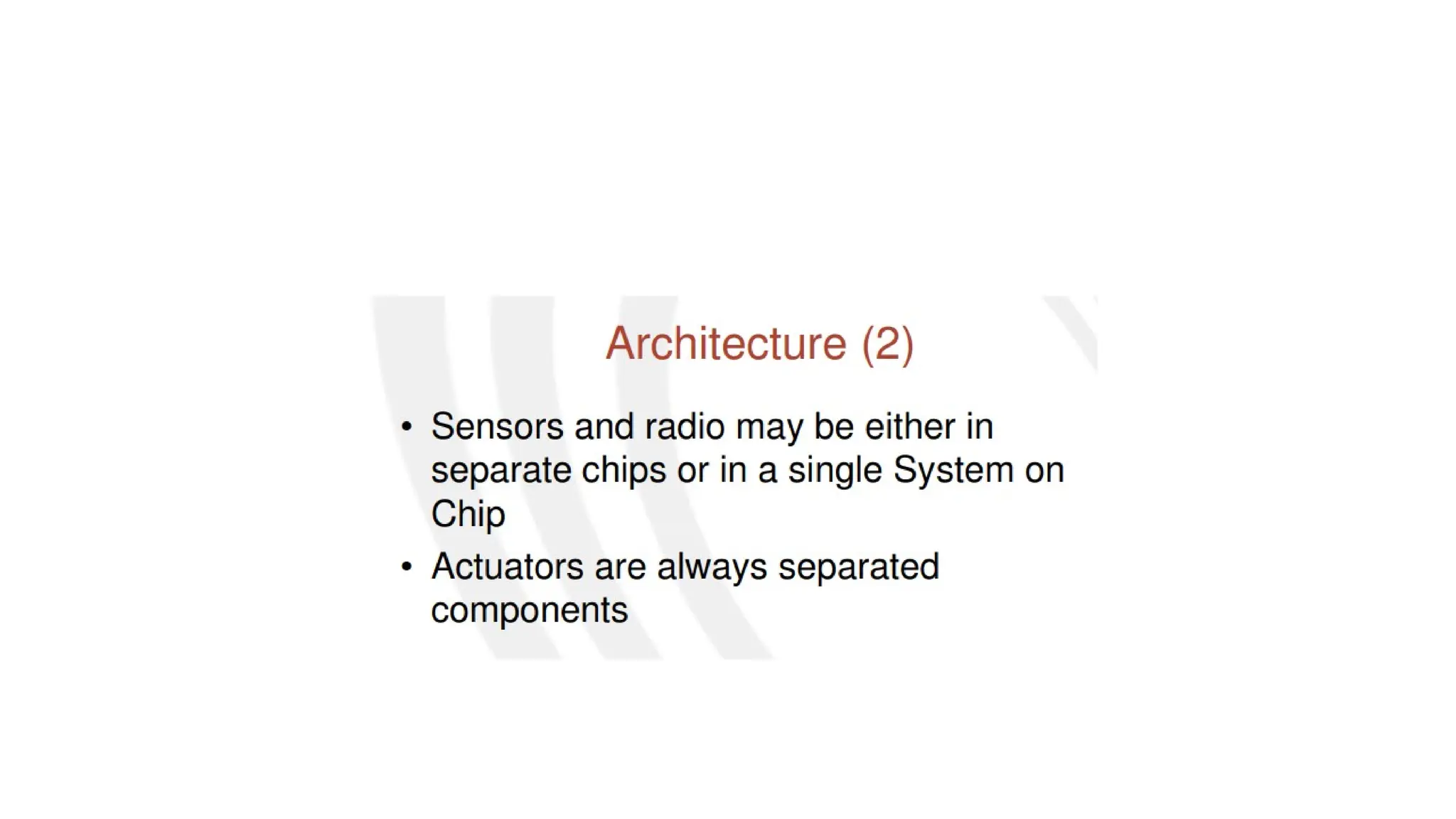 Architecture (2)

• Sensors and radio may be either in separate chips or in a single System on Chip

• Actuators are always separated components